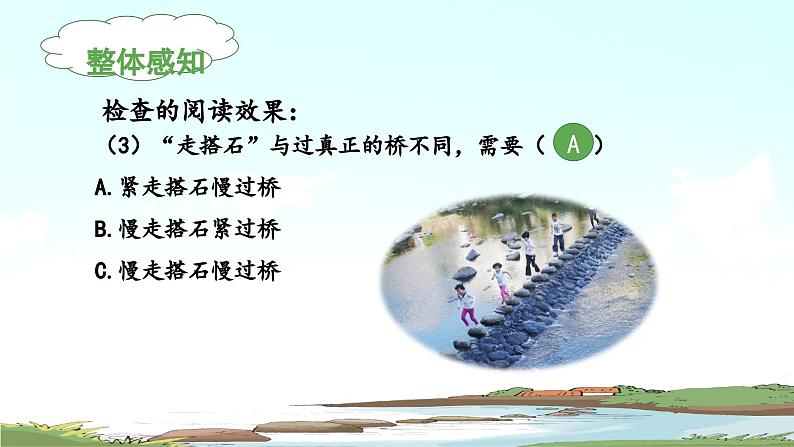 整体感知

检查的阅读效果：

（3）“走搭石”与过真正的桥不同，需要（ A ）

A.紧走搭石慢过桥

B.慢走搭石紧过桥

C.慢走搭石慢过桥